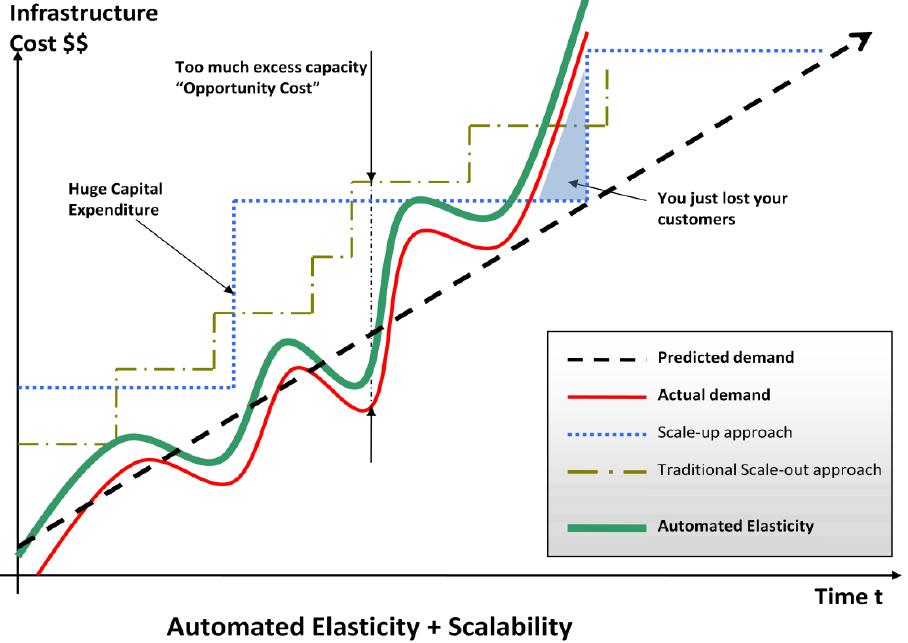 Infrastructure Cost $$

Too much excess capacity
"Opportunity Cost"

Huge Capital Expenditure

You just lost your customers

Predicted demand
Actual demand
Scale-up approach
Traditional Scale-out approach
Automated Elasticity

Time t

Automated Elasticity + Scalability